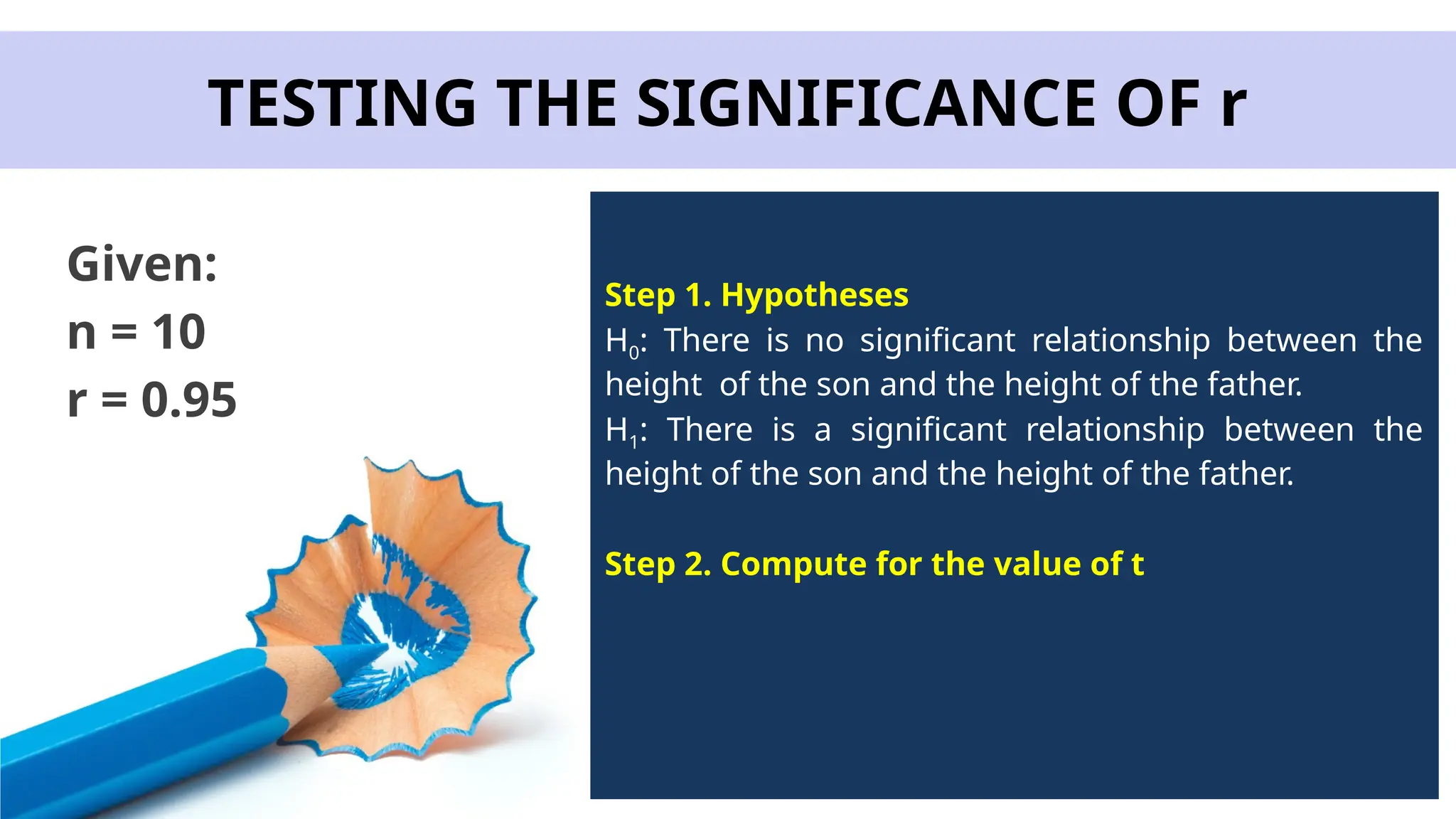 TESTING THE SIGNIFICANCE OF r

Given:
n = 10
r = 0.95

Step 1. Hypotheses
$H_0$: There is no significant relationship between the height of the son and the height of the father.
$H_1$: There is a significant relationship between the height of the son and the height of the father.

Step 2. Compute for the value of t